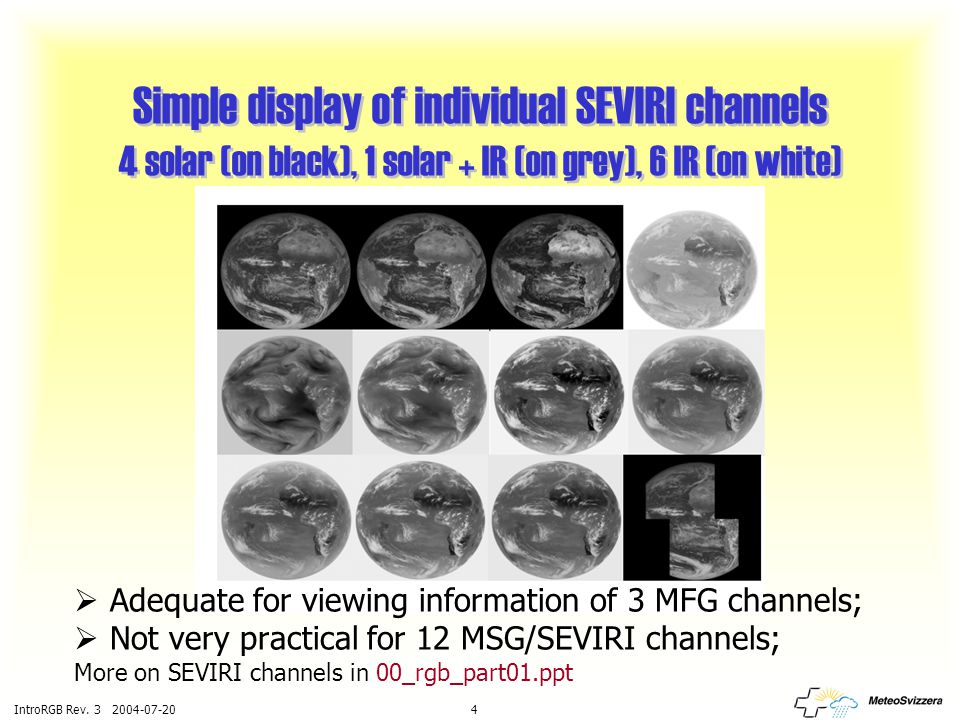 Simple display of individual SEVIRI channels
4 solar (on black), 1 solar + IR (on grey), 6 IR (on white)

➢ Adequate for viewing information of 3 MFG channels;
➢ Not very practical for 12 MSG/SEVIRI channels;
More on SEVIRI channels in 00_rgb_part01.ppt

IntroRGB Rev. 3 2004-07-20

4

MeteoSvizzera